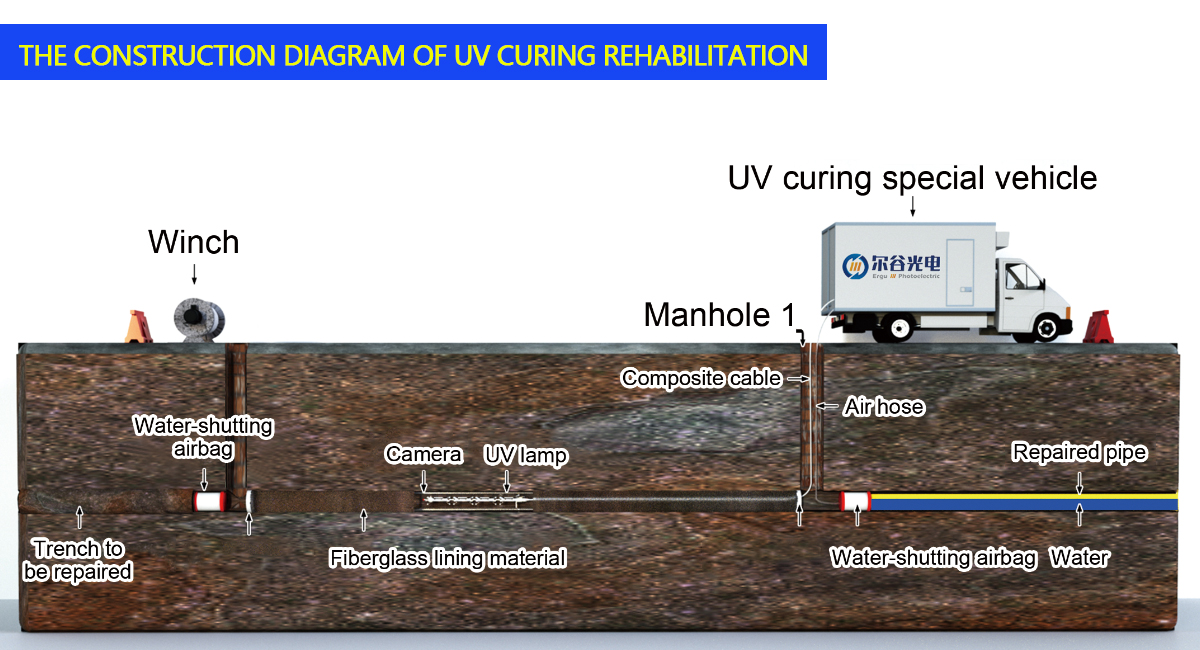 THE CONSTRUCTION DIAGRAM OF UV CURING REHABILITATION

UV curing special vehicle

尔谷光电
Ergu Photoelectric

Winch

Manhole 1

Composite cable

Air hose

Water-shutting airbag

Camera

UV lamp

Repaired pipe

Trench to be repaired

Fiberglass lining material

Water-shutting airbag

Water